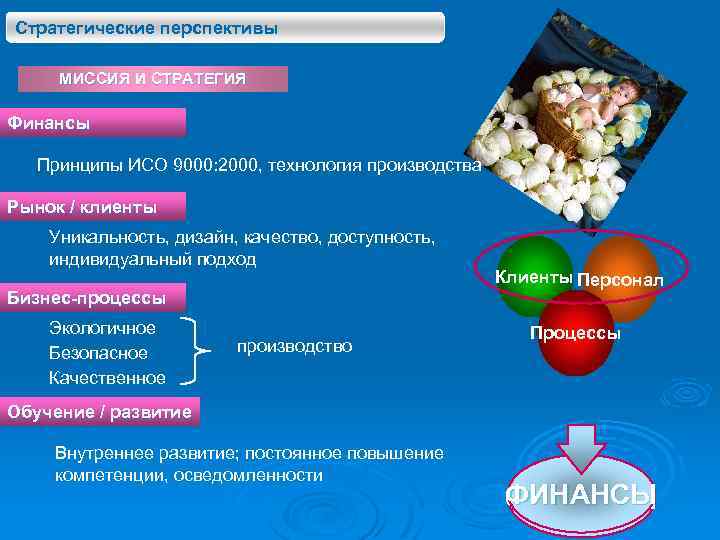 Стратегические перспективы

МИССИЯ И СТРАТЕГИЯ

Финансы

Принципы ИСО 9000:2000, технология производства

Рынок / клиенты

Уникальность, дизайн, качество, доступность, индивидуальный подход

Бизнес-процессы

Экологичное
Безопасное
Качественное

производство

Обучение / развитие

Внутреннее развитие; постоянное повышение компетенции, осведомленности

Клиенты
Персонал
Процессы

ФИНАНСЫ